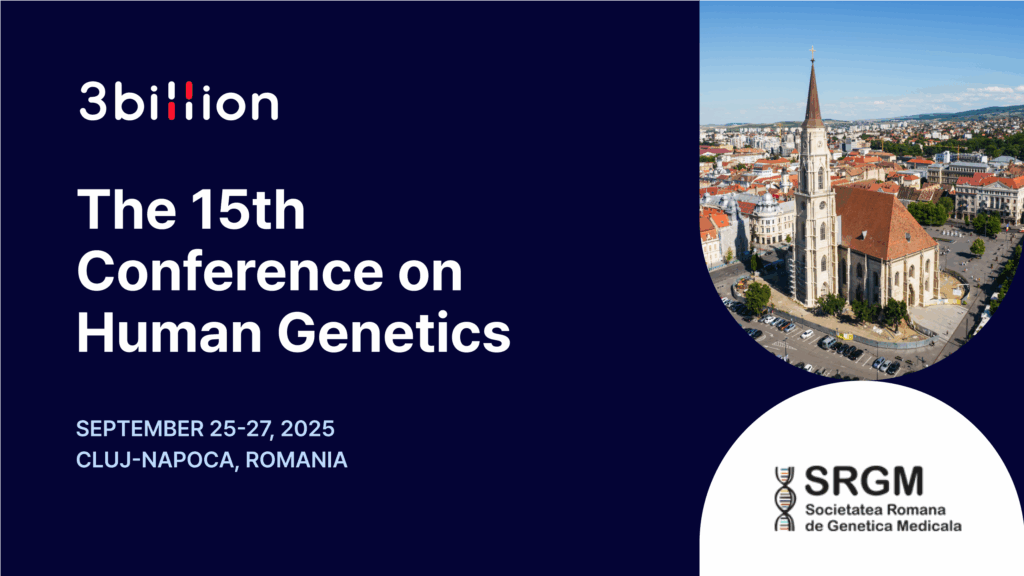 3billion

The 15th Conference on Human Genetics

SEPTEMBER 25-27, 2025
CLUJ-NAPOCA, ROMANIA

SRGM
Societatea Romana de Genetica Medicala